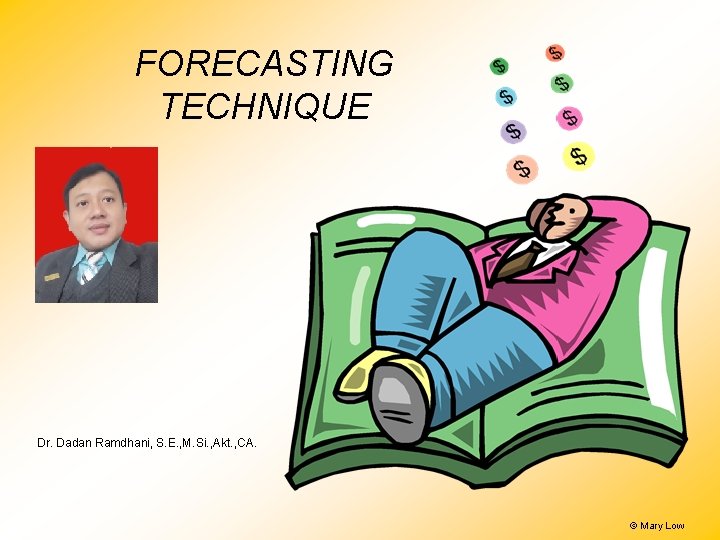 FORECASTING TECHNIQUE

Dr. Dadan Ramdhani, S.E.,M.Si.,Akt.,CA.

© Mary Low